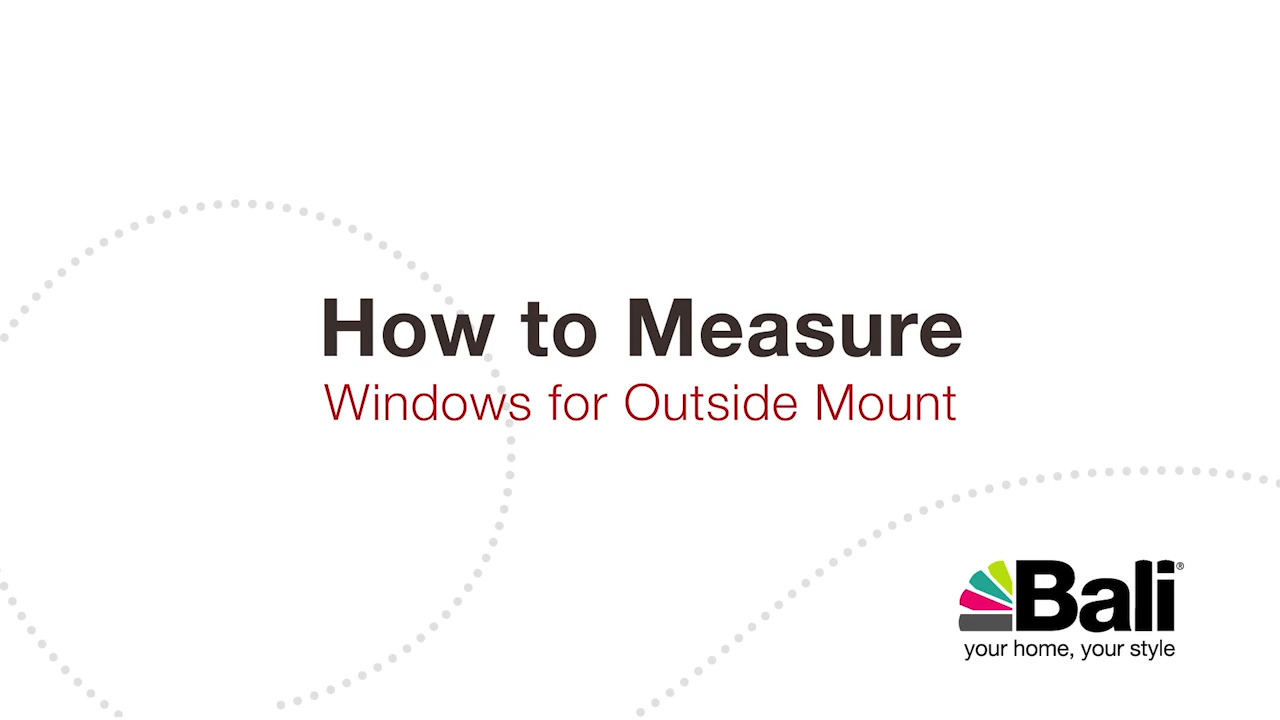 How to Measure
Windows for Outside Mount

Bali®
your home, your style